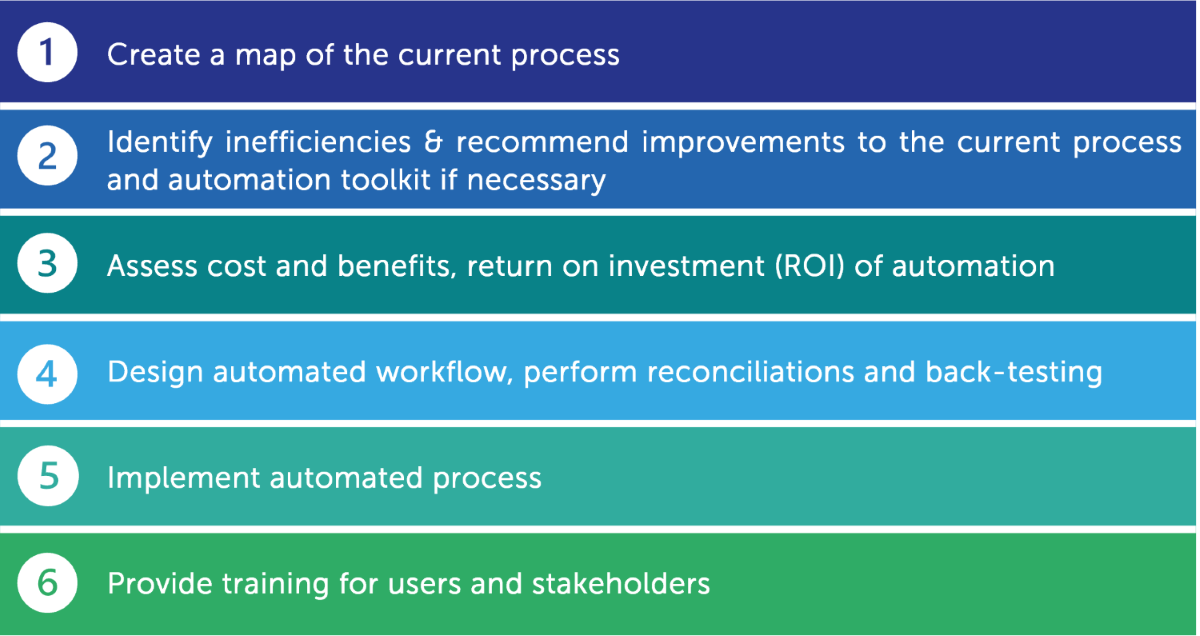 1 Create a map of the current process

2 Identify inefficiencies & recommend improvements to the current process and automation toolkit if necessary

3 Assess cost and benefits, return on investment (ROI) of automation

4 Design automated workflow, perform reconciliations and back-testing

5 Implement automated process

6 Provide training for users and stakeholders